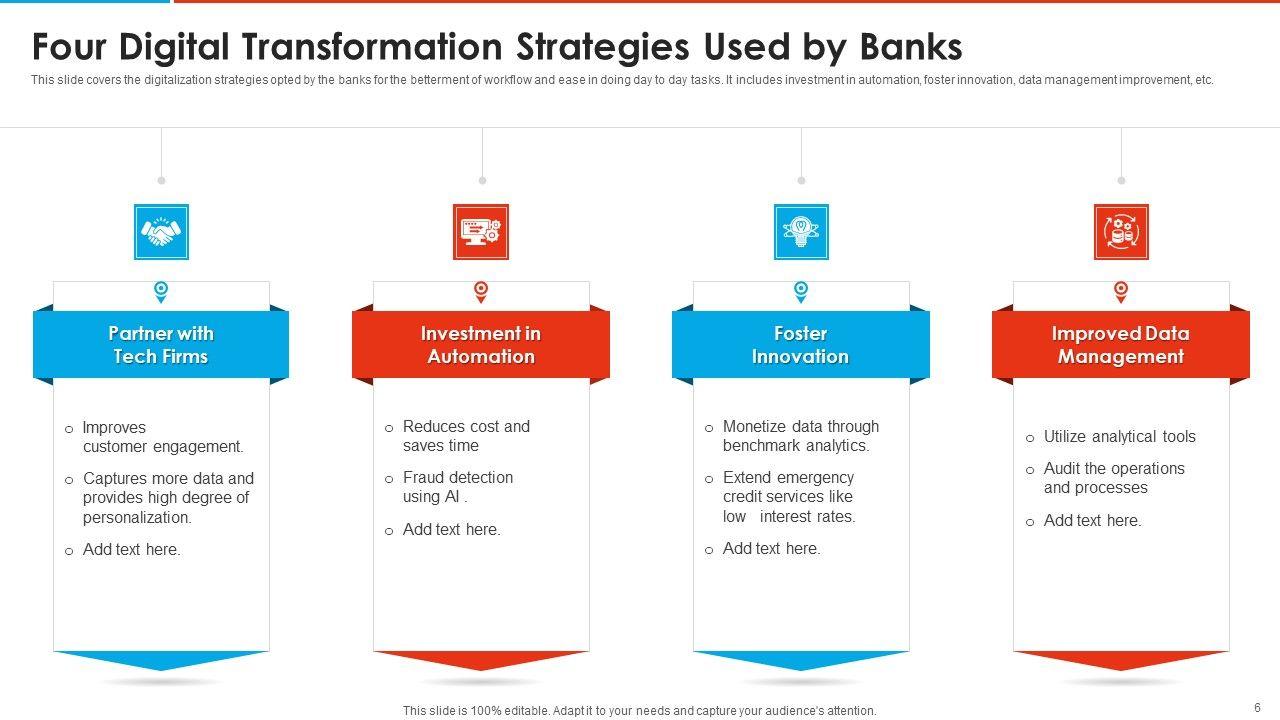 Four Digital Transformation Strategies Used by Banks

This slide covers the digitalization strategies opted by the banks for the betterment of workflow and ease in doing day to day tasks. It includes investment in automation, foster innovation, data management improvement, etc.

Partner with Tech Firms

o Improves customer engagement.

o Captures more data and provides high degree of personalization.

o Add text here.

Investment in Automation

o Reduces cost and saves time

o Fraud detection using AI .

o Add text here.

Foster Innovation

o Monetize data through benchmark analytics.

o Extend emergency credit services like low interest rates.

o Add text here.

Improved Data Management

o Utilize analytical tools

o Audit the operations and processes

o Add text here.

This slide is 100% editable. Adapt it to your needs and capture your audience's attention.

6